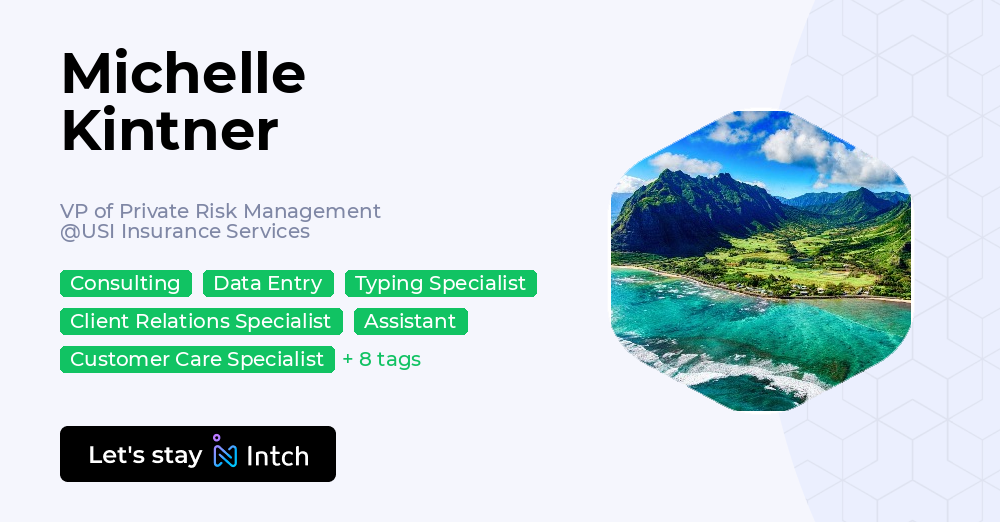 Michelle Kintner

VP of Private Risk Management
@USI Insurance Services

Consulting
Data Entry
Typing Specialist
Client Relations Specialist
Assistant
Customer Care Specialist
+ 8 tags

Let's stay Intch